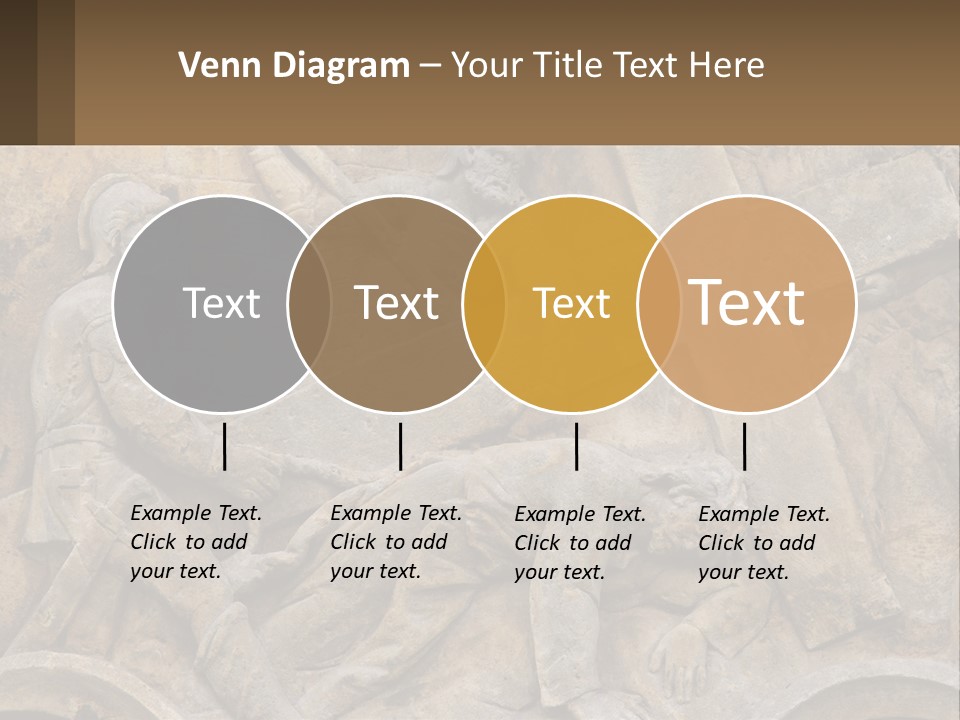 Venn Diagram – Your Title Text Here

Text

Text

Text

Text

Example Text. Click to add your text.

Example Text. Click to add your text.

Example Text. Click to add your text.

Example Text. Click to add your text.